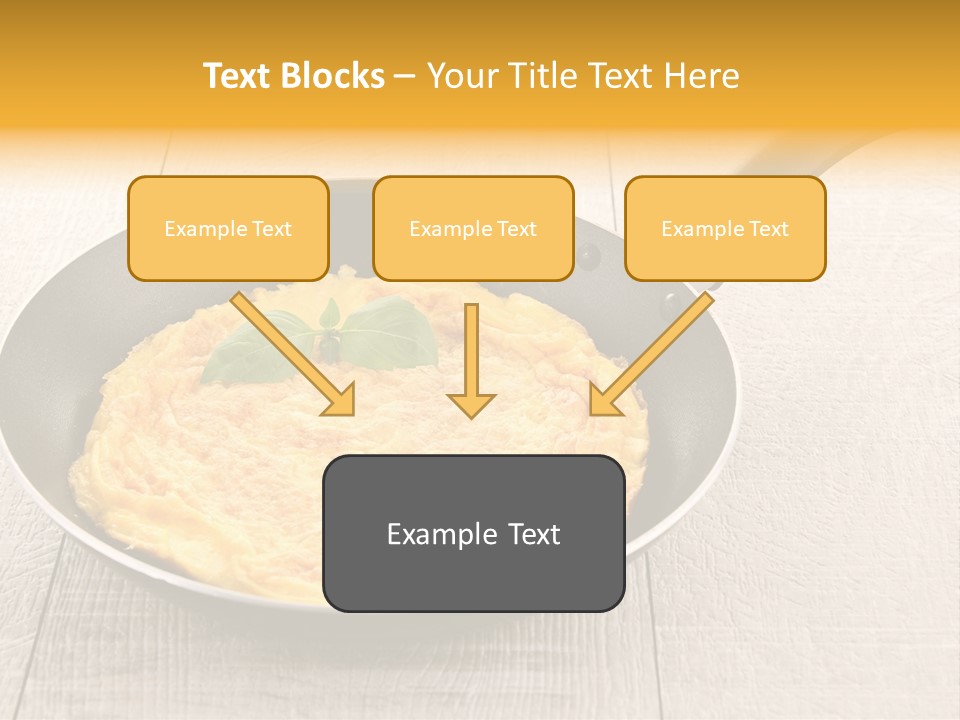 Text Blocks – Your Title Text Here

Example Text

Example Text

Example Text

Example Text